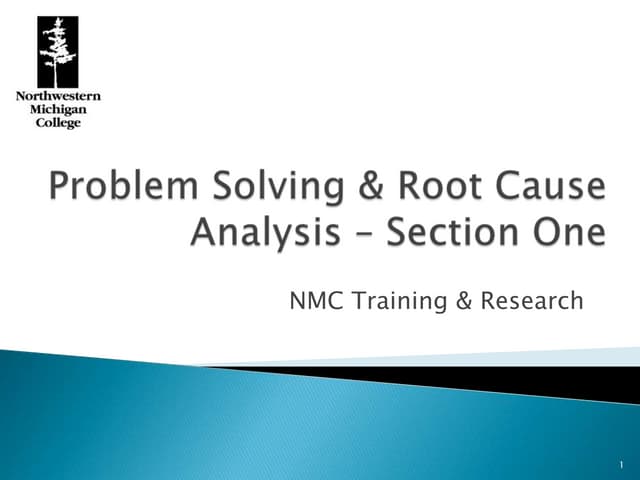 Northwestern Michigan College

Problem Solving & Root Cause Analysis – Section One

NMC Training & Research

1